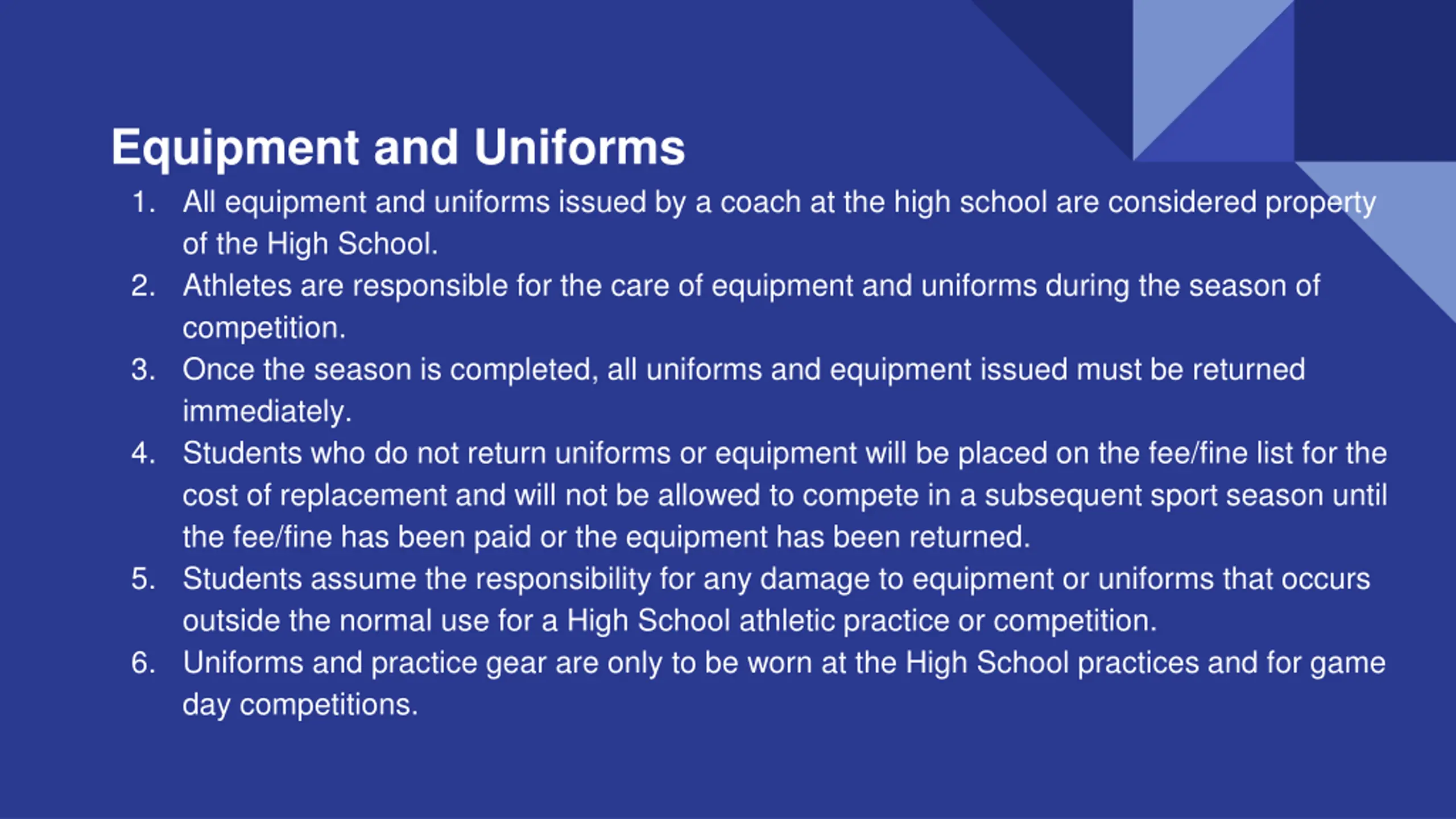 Equipment and Uniforms

1. All equipment and uniforms issued by a coach at the high school are considered property of the High School.
2. Athletes are responsible for the care of equipment and uniforms during the season of competition.
3. Once the season is completed, all uniforms and equipment issued must be returned immediately.
4. Students who do not return uniforms or equipment will be placed on the fee/fine list for the cost of replacement and will not be allowed to compete in a subsequent sport season until the fee/fine has been paid or the equipment has been returned.
5. Students assume the responsibility for any damage to equipment or uniforms that occurs outside the normal use for a High School athletic practice or competition.
6. Uniforms and practice gear are only to be worn at the High School practices and for game day competitions.